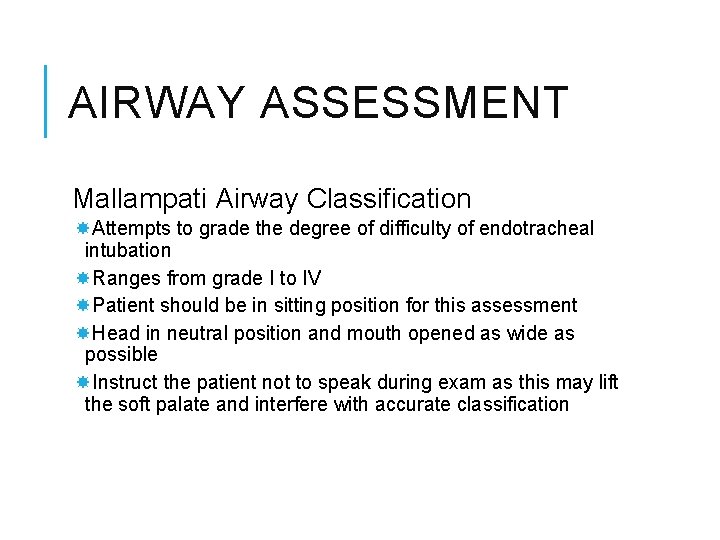 AIRWAY ASSESSMENT

Mallampati Airway Classification

Attempts to grade the degree of difficulty of endotracheal intubation

Ranges from grade I to IV

Patient should be in sitting position for this assessment

Head in neutral position and mouth opened as wide as possible

Instruct the patient not to speak during exam as this may lift the soft palate and interfere with accurate classification